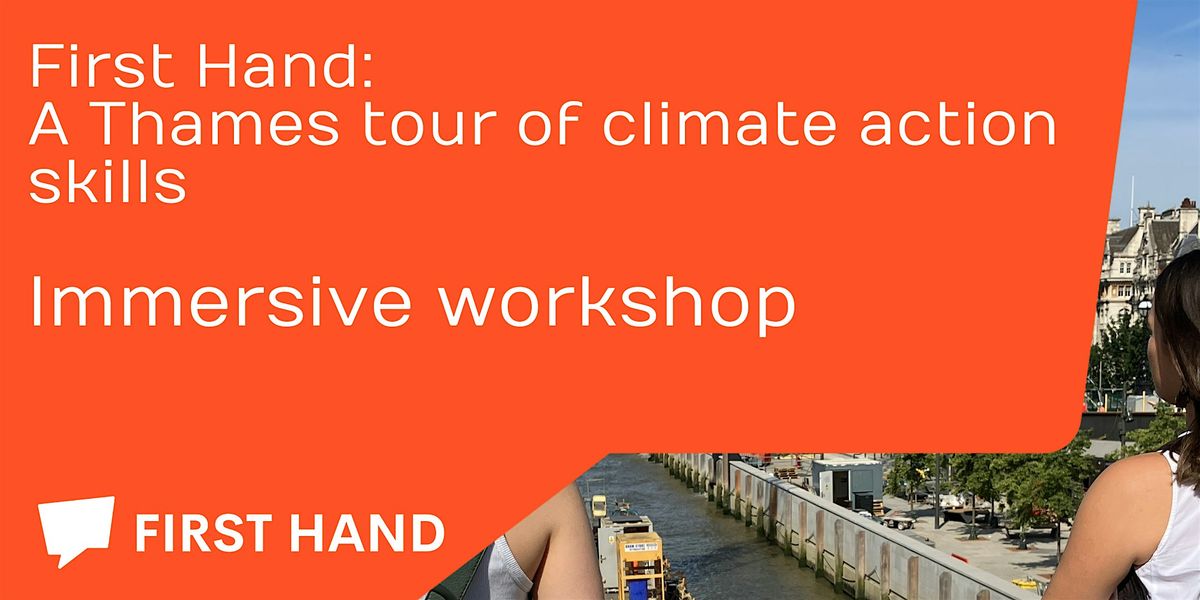 First Hand:
A Thames tour of climate action skills

Immersive workshop

FIRST HAND